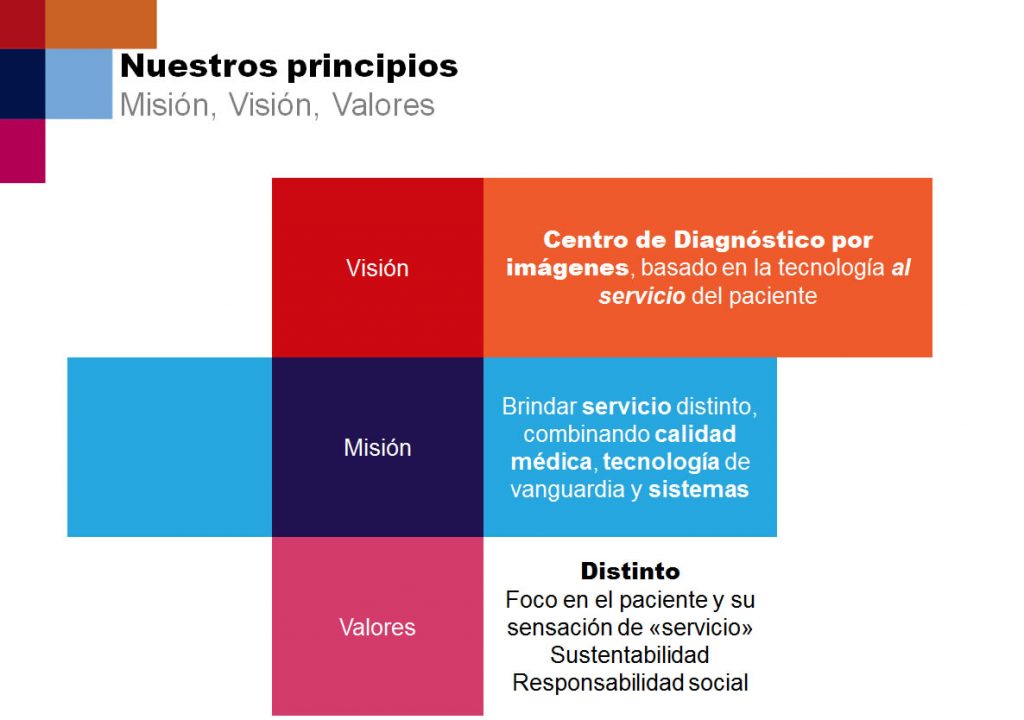 Nuestros principios
Misión, Visión, Valores

Visión

Centro de Diagnóstico por imágenes, basado en la tecnología al servicio del paciente

Misión

Brindar servicio distinto, combinando calidad médica, tecnología de vanguardia y sistemas

Valores

Distinto
Foco en el paciente y su sensación de «servicio»
Sustentabilidad
Responsabilidad social